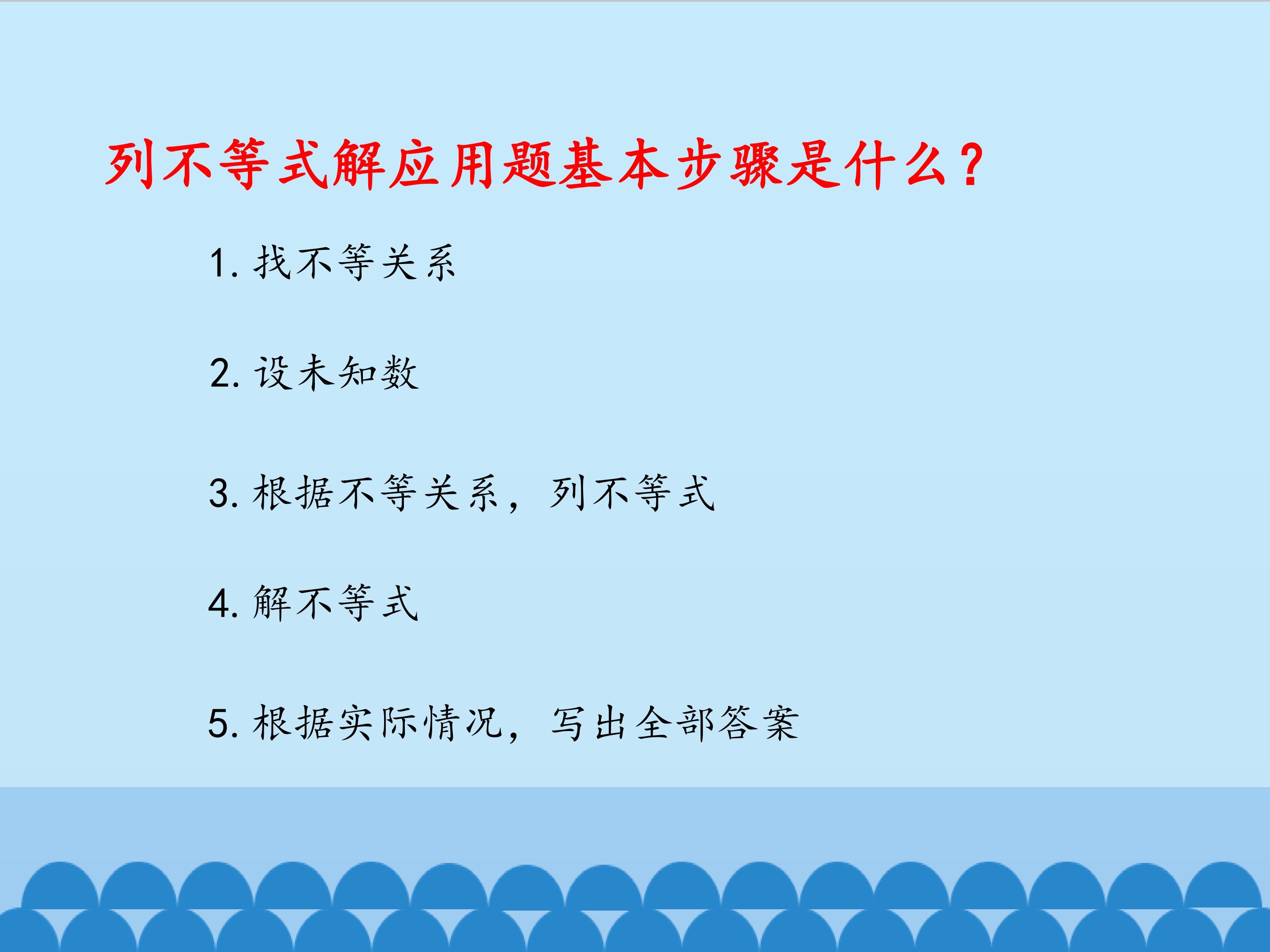 列不等式解应用题基本步骤是什么？

1. 找不等关系

2. 设未知数

3. 根据不等关系，列不等式

4. 解不等式

5. 根据实际情况，写出全部答案